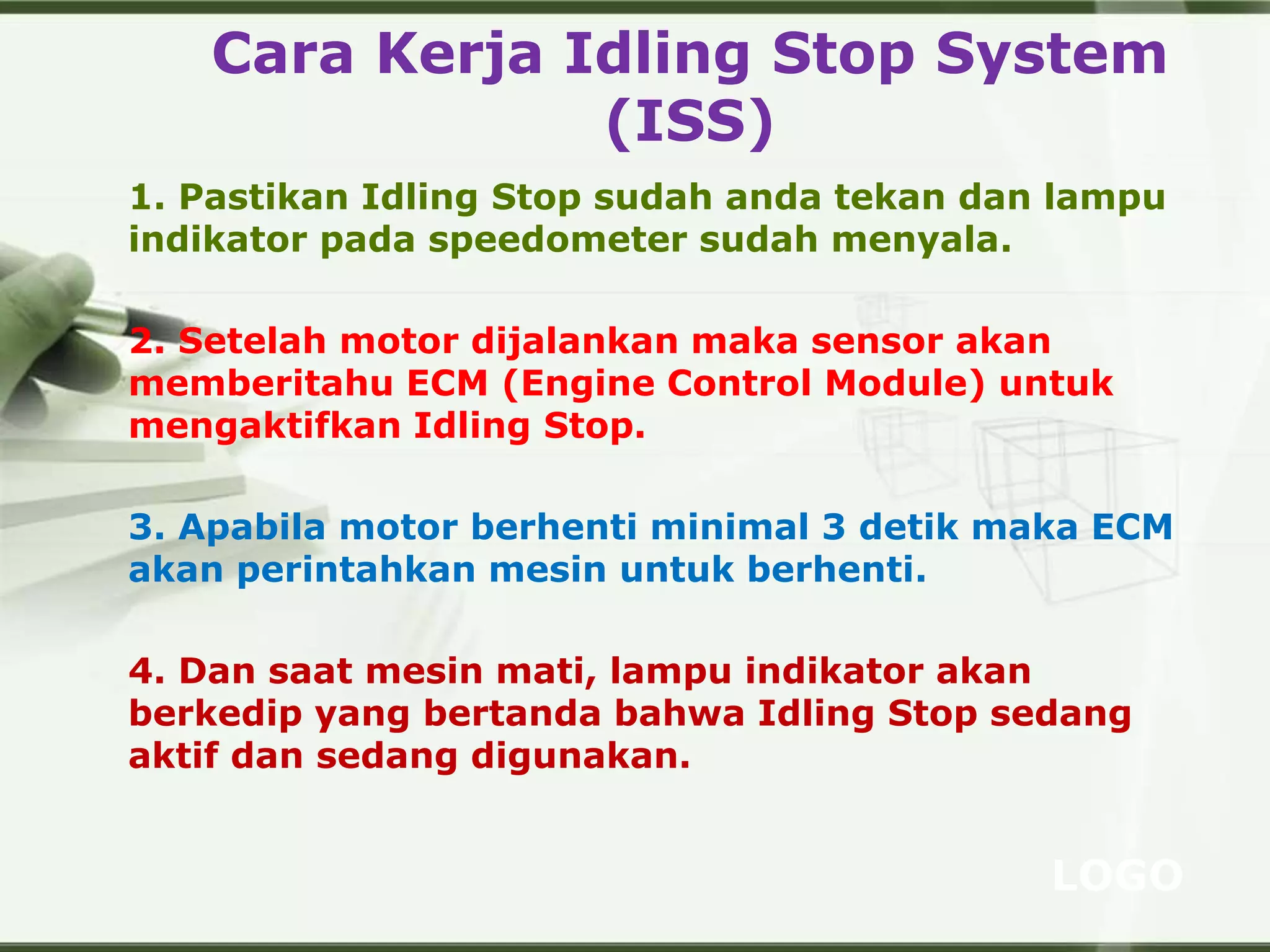 Cara Kerja Idling Stop System (ISS)

1. Pastikan Idling Stop sudah anda tekan dan lampu indikator pada speedometer sudah menyala.

2. Setelah motor dijalankan maka sensor akan memberitahu ECM (Engine Control Module) untuk mengaktifkan Idling Stop.

3. Apabila motor berhenti minimal 3 detik maka ECM akan perintahkan mesin untuk berhenti.

4. Dan saat mesin mati, lampu indikator akan berkedip yang bertanda bahwa Idling Stop sedang aktif dan sedang digunakan.

LOGO